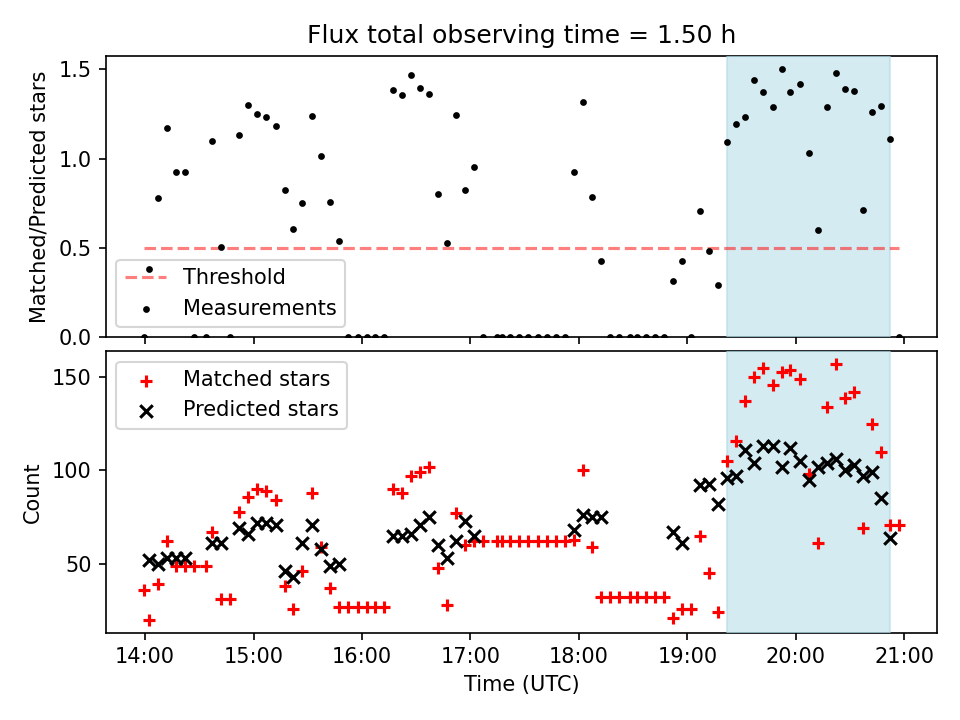 Flux total observing time = 1.50 h

Matched/Predicted stars

1.5
1.0
0.5
0.0

Threshold
Measurements

Matched stars
Predicted stars

Count

150
100
50

14:00 15:00 16:00 17:00 18:00 19:00 20:00 21:00

Time (UTC)